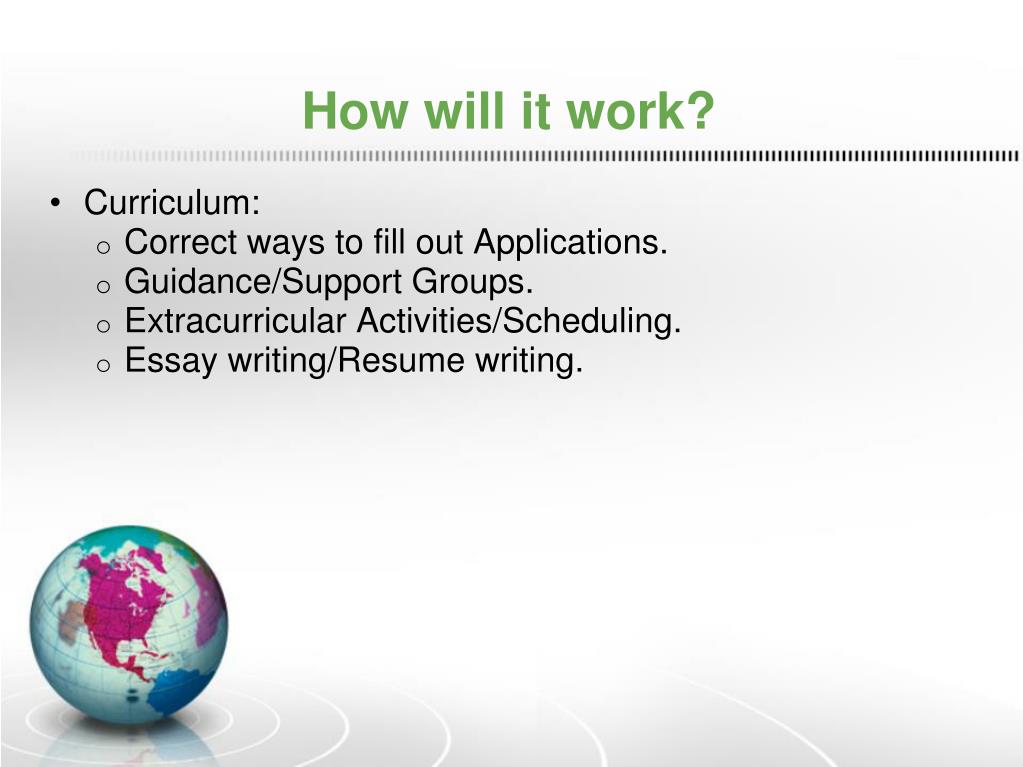 How will it work?

• Curriculum:
  o Correct ways to fill out Applications.
  o Guidance/Support Groups.
  o Extracurricular Activities/Scheduling.
  o Essay writing/Resume writing.